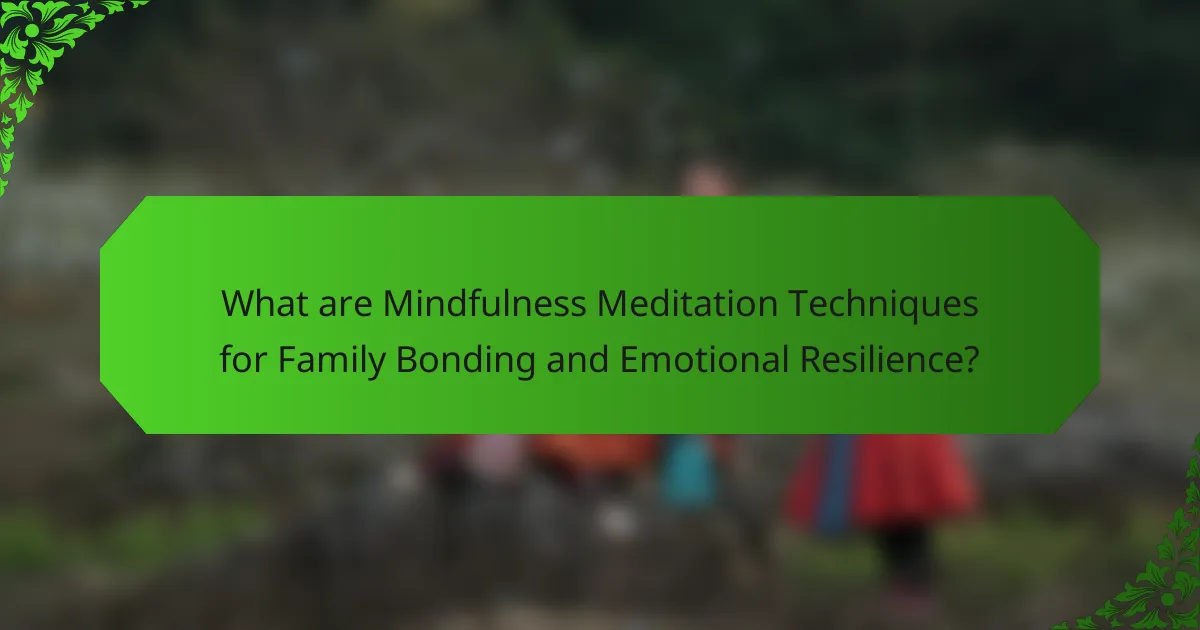 What are Mindfulness Meditation Techniques for Family Bonding and Emotional Resilience?